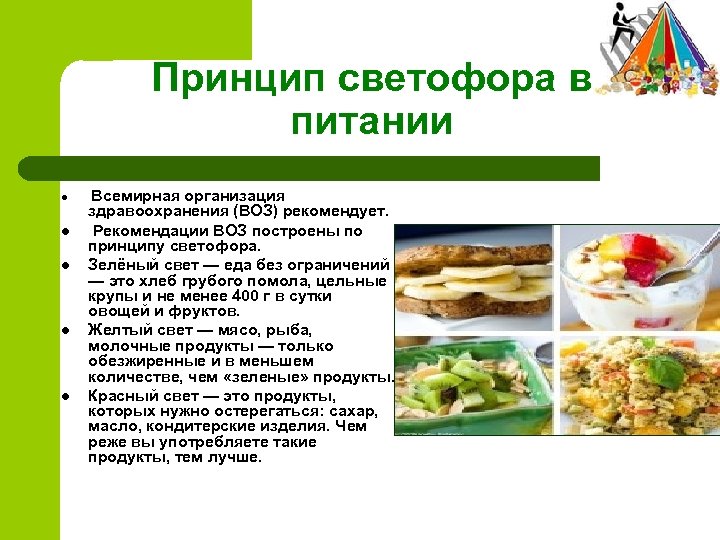 Принцип светофора в питании

- Всемирная организация здравоохранения (ВОЗ) рекомендует.
- Рекомендации ВОЗ построены по принципу светофора.
- Зелёный свет — еда без ограничений — это хлеб грубого помола, цельные крупы и не менее 400 г в сутки овощей и фруктов.
- Желтый свет — мясо, рыба, молочные продукты — только обезжиренные и в меньшем количестве, чем «зеленые» продукты.
- Красный свет — это продукты, которых нужно остерегаться: сахар, масло, кондитерские изделия. Чем реже вы употребляете такие продукты, тем лучше.